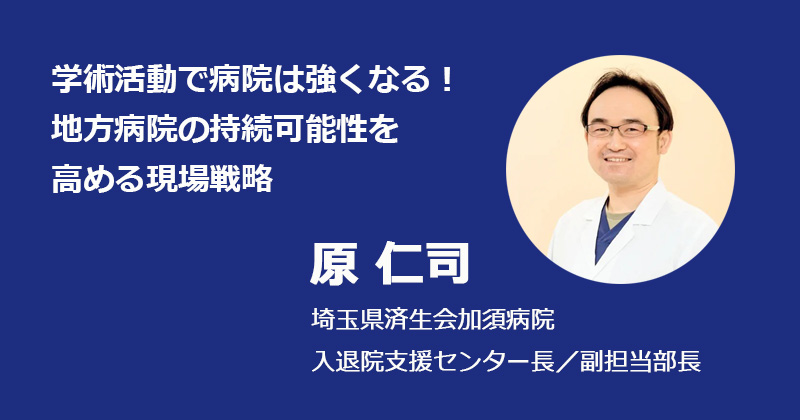 学術活動で病院は強くなる！
地方病院の持続可能性を
高める現場戦略

原 仁司

埼玉県済生会加須病院
入退院支援センター長／副担当部長